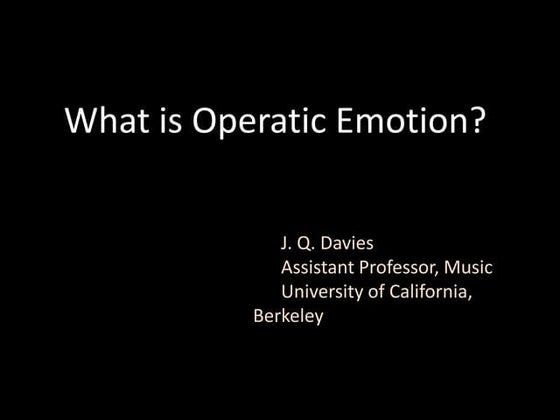 What is Operatic Emotion?

J. Q. Davies
Assistant Professor, Music
University of California, Berkeley